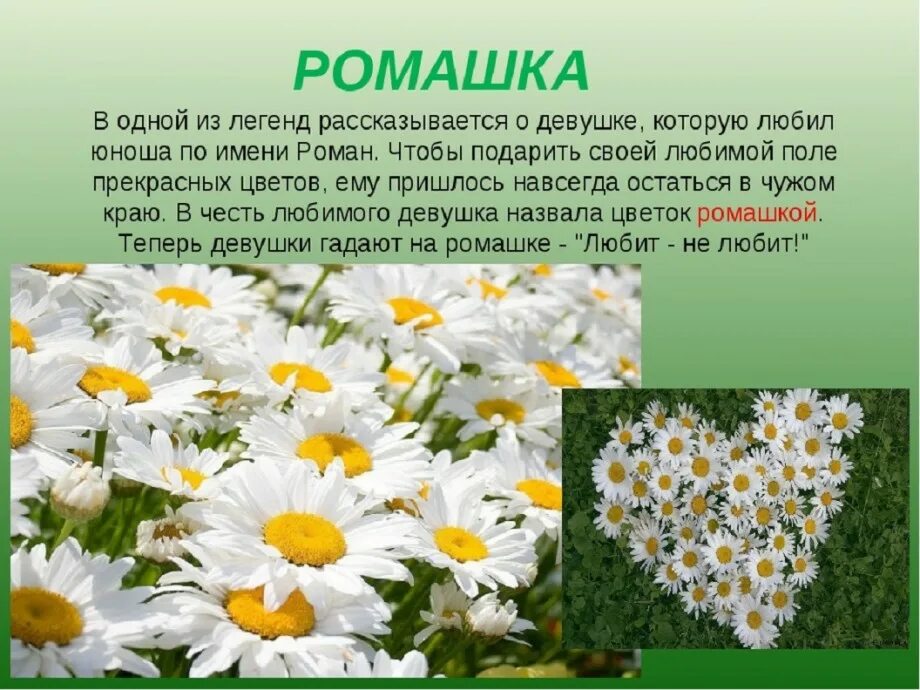 РОМАШКА

В одной из легенд рассказывается о девушке, которую любил юноша по имени Роман. Чтобы подарить своей любимой поле прекрасных цветов, ему пришлось навсегда остаться в чужом краю. В честь любимого девушка назвала цветок ромашкой. Теперь девушки гадают на ромашке - "Любит - не любит!"